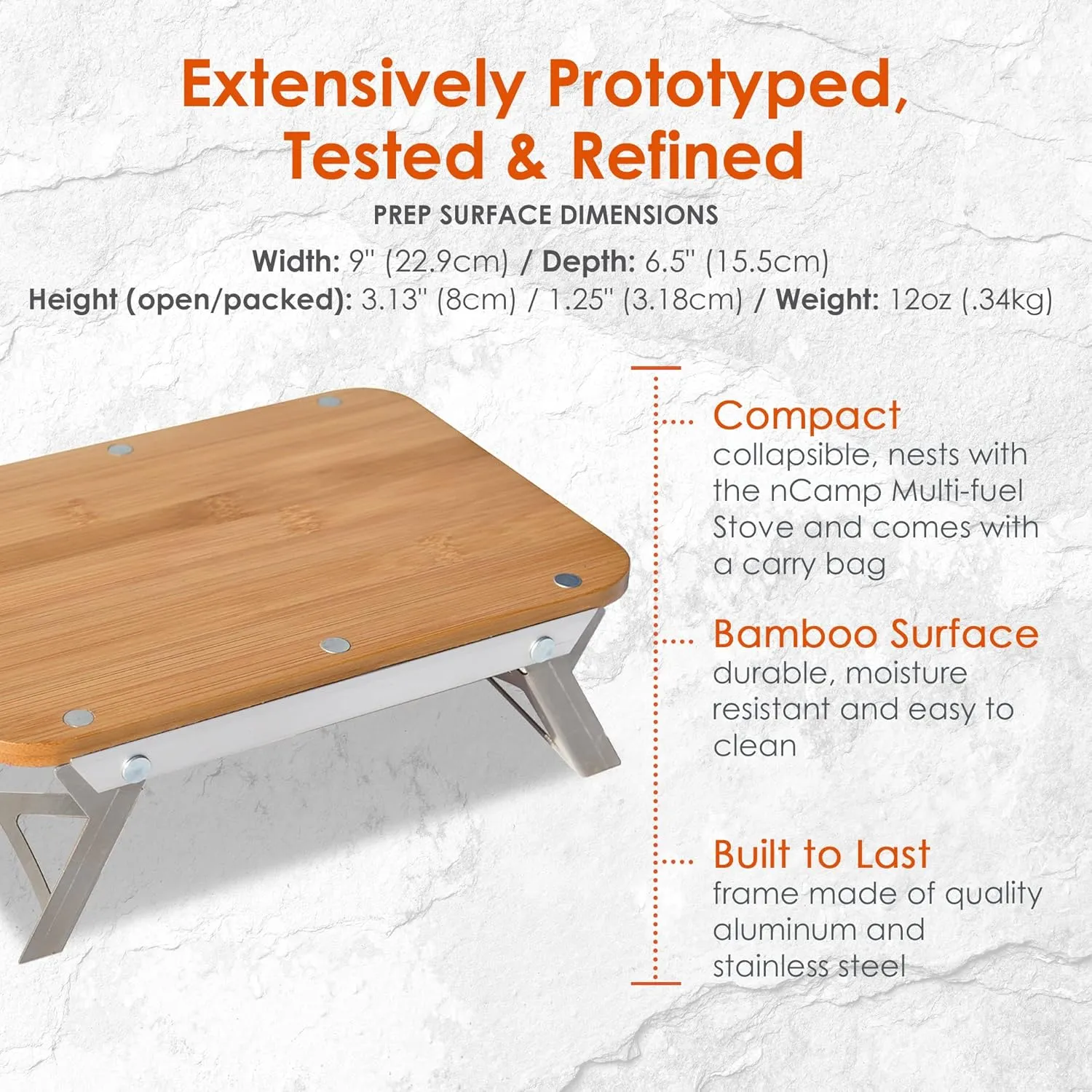 Extensively Prototyped, Tested & Refined

PREP SURFACE DIMENSIONS

Width: 9" (22.9cm) / Depth: 6.5" (15.5cm)
Height (open/packed): 3.13" (8cm) / 1.25" (3.18cm) / Weight: 12oz (.34kg)

Compact
collapsible, nests with the nCamp Multi-fuel Stove and comes with a carry bag

Bamboo Surface
durable, moisture resistant and easy to clean

Built to Last
frame made of quality aluminum and stainless steel